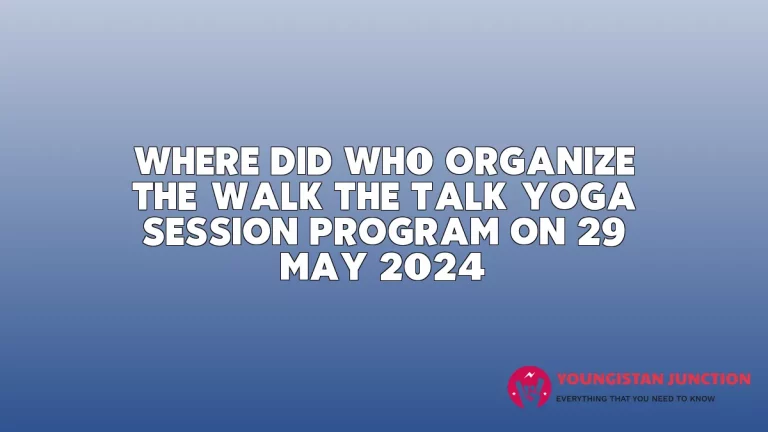 WHERE DID WHO ORGANIZE THE WALK THE TALK YOGA SESSION PROGRAM ON 29 MAY 2024

YOUNGISTAN JUNCTION
EVERYTHING THAT YOU NEED TO KNOW